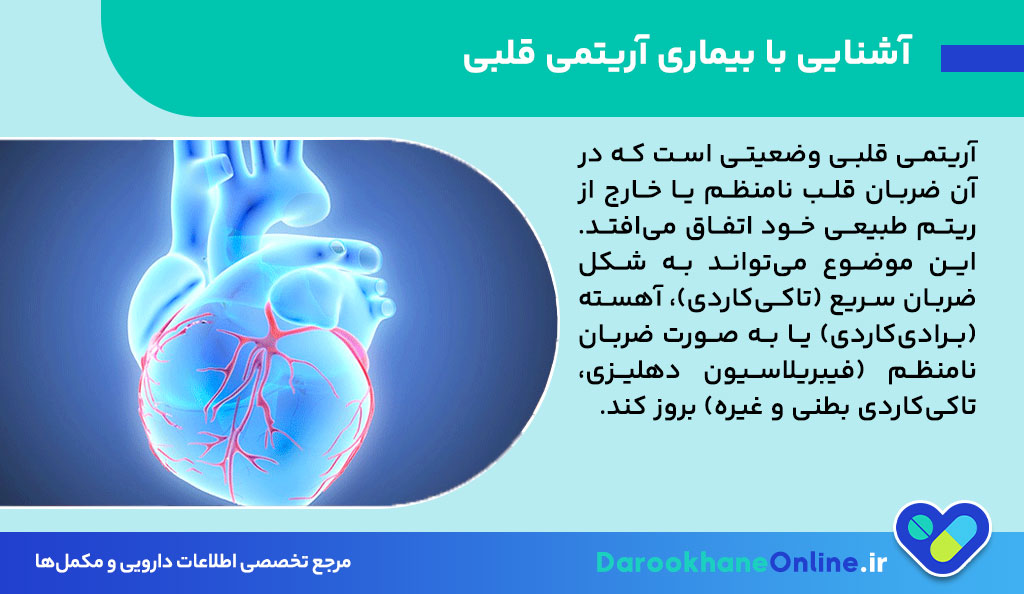 آشنایی با بیماری آریتمی قلبی

آریتمی قلبی وضعیتی است که در آن ضربان قلب نامنظم یا خارج از ریتم طبیعی خود اتفاق می‌افتد. این موضوع می‌تواند به شکل ضربان سریع (تاکی‌کاردی)، آهسته (برادی‌کاردی) یا به صورت ضربان نامنظم (فیبریلاسیون دهلیزی، تاکی‌کاردی بطنی و غیره) بروز کند.

DarookhaneOnline.ir

مرجع تخصصی اطلاعات دارویی و مکمل‌ها